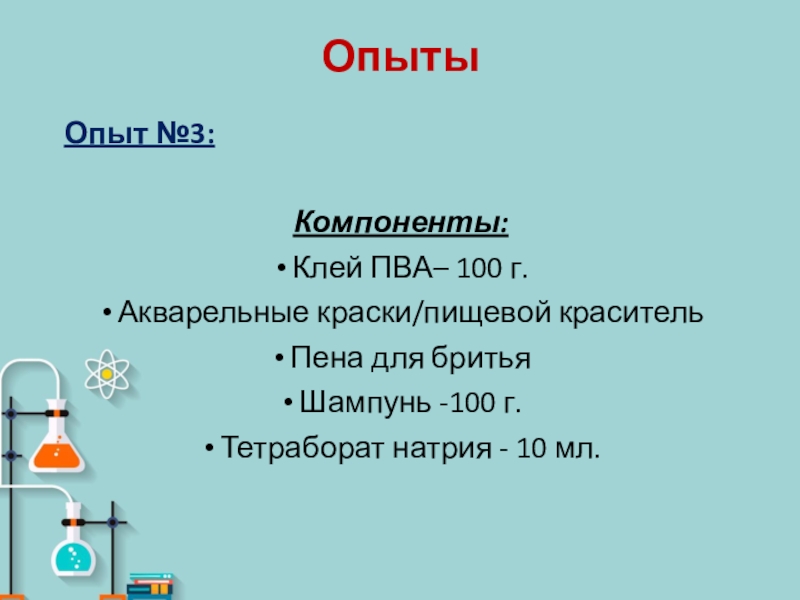 Опыты

Опыт №3:

Компоненты:

• Клей ПВА– 100 г.

• Акварельные краски/пищевой краситель

• Пена для бритья

• Шампунь -100 г.

• Тетраборат натрия - 10 мл.